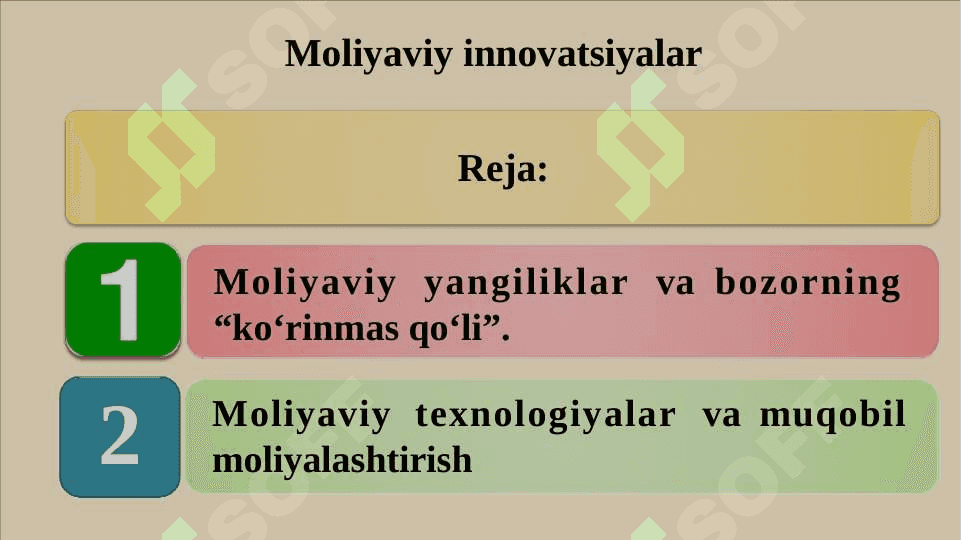 Moliyaviy innovatsiyalar

Reja:

1

Moliyaviy yangiliklar va bozorning “ko‘rinmas qo‘li”.

2

Moliyaviy texnologiyalar va muqobil moliyalashtirish